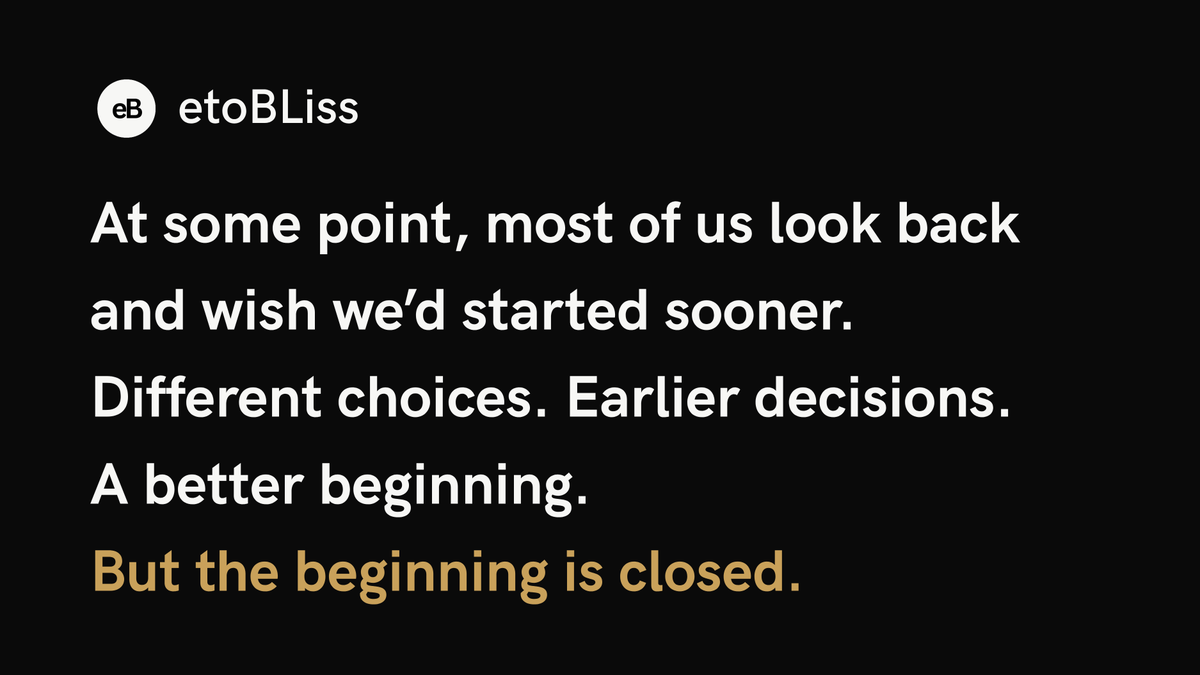 eB etoBLiss

At some point, most of us look back and wish we'd started sooner. Different choices. Earlier decisions. A better beginning.

But the beginning is closed.